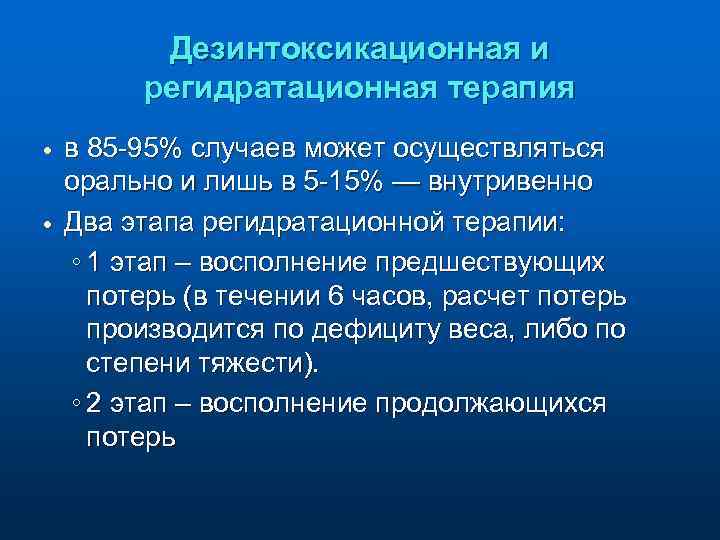 Дезинтоксикационная и регидратационная терапия

• в 85-95% случаев может осуществляться орально и лишь в 5-15% — внутривенно

• Два этапа регидратационной терапии:

◦ 1 этап – восполнение предшествующих потерь (в течении 6 часов, расчет потерь производится по дефициту веса, либо по степени тяжести).

◦ 2 этап – восполнение продолжающихся потерь